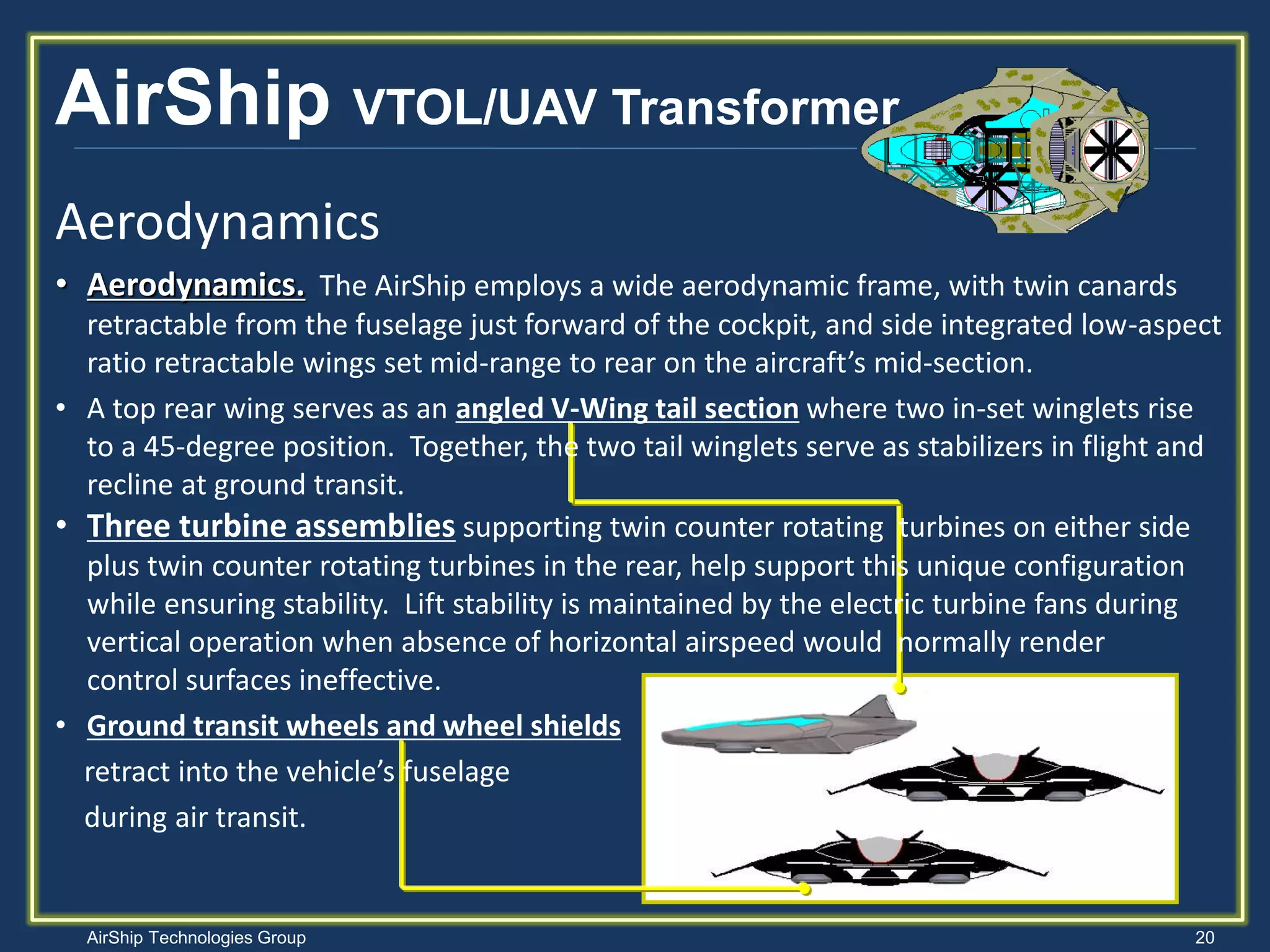 AirShip VTOL/UAV Transformer

Aerodynamics

• Aerodynamics. The AirShip employs a wide aerodynamic frame, with twin canards retractable from the fuselage just forward of the cockpit, and side integrated low-aspect ratio retractable wings set mid-range to rear on the aircraft's mid-section.

• A top rear wing serves as an angled V-Wing tail section where two in-set winglets rise to a 45-degree position. Together, the two tail winglets serve as stabilizers in flight and recline at ground transit.

• Three turbine assemblies supporting twin counter rotating turbines on either side plus twin counter rotating turbines in the rear, help support this unique configuration while ensuring stability. Lift stability is maintained by the electric turbine fans during vertical operation when absence of horizontal airspeed would normally render control surfaces ineffective.

• Ground transit wheels and wheel shields retract into the vehicle's fuselage during air transit.

AirShip Technologies Group

20